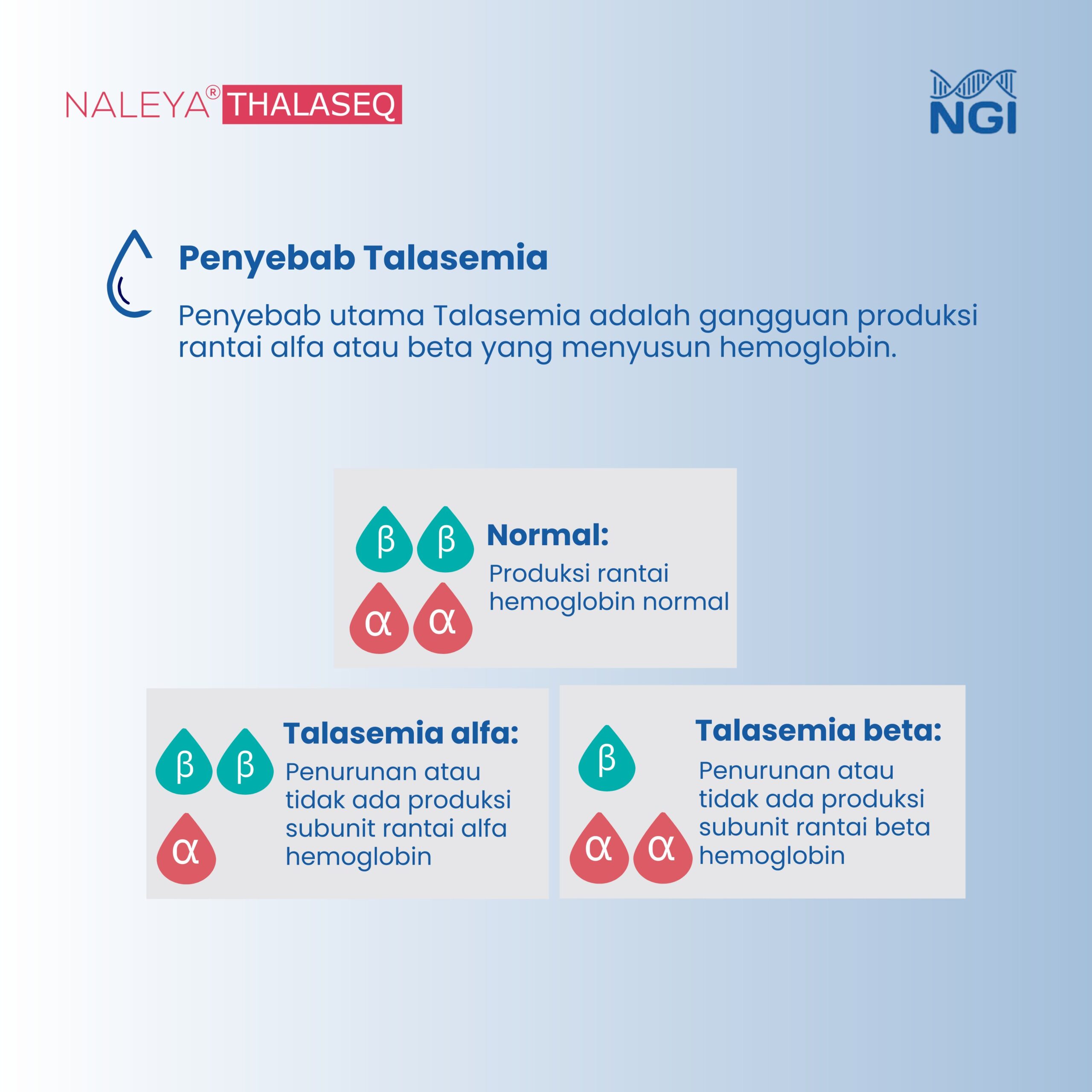 NALEYA® THALASEQ

NGI

Penyebab Talasemia

Penyebab utama Talasemia adalah gangguan produksi rantai alfa atau beta yang menyusun hemoglobin.

β β α α

Normal:
Produksi rantai hemoglobin normal

β β α

Talasemia alfa:
Penurunan atau tidak ada produksi subunit rantai alfa hemoglobin

β α α

Talasemia beta:
Penurunan atau tidak ada produksi subunit rantai beta hemoglobin